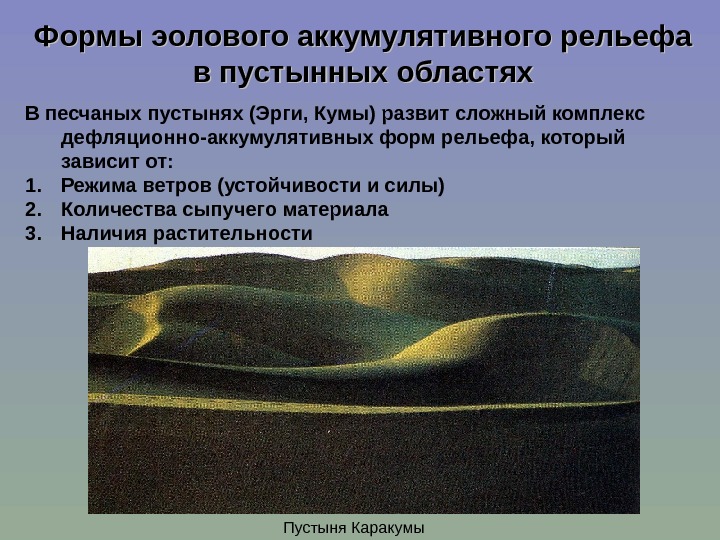 Формы эолового аккумулятивного рельефа в пустынных областях

В песчаных пустынях (Эрги, Кумы) развит сложный комплекс дефляционно-аккумулятивных форм рельефа, который зависит от:

1. Режима ветров (устойчивости и силы)
2. Количества сыпучего материала
3. Наличия растительности

Пустыня Каракумы